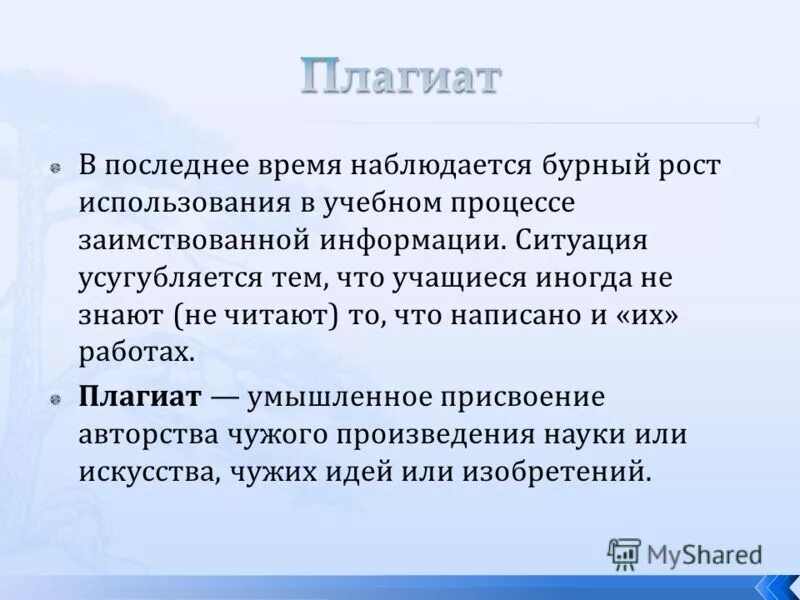 Плагиат

В последнее время наблюдается бурный рост использования в учебном процессе заимствованной информации. Ситуация усугубляется тем, что учащиеся иногда не знают (не читают) то, что написано и «их» работах.

Плагиат — умышленное присвоение авторства чужого произведения науки или искусства, чужих идей или изобретений.

MyShared